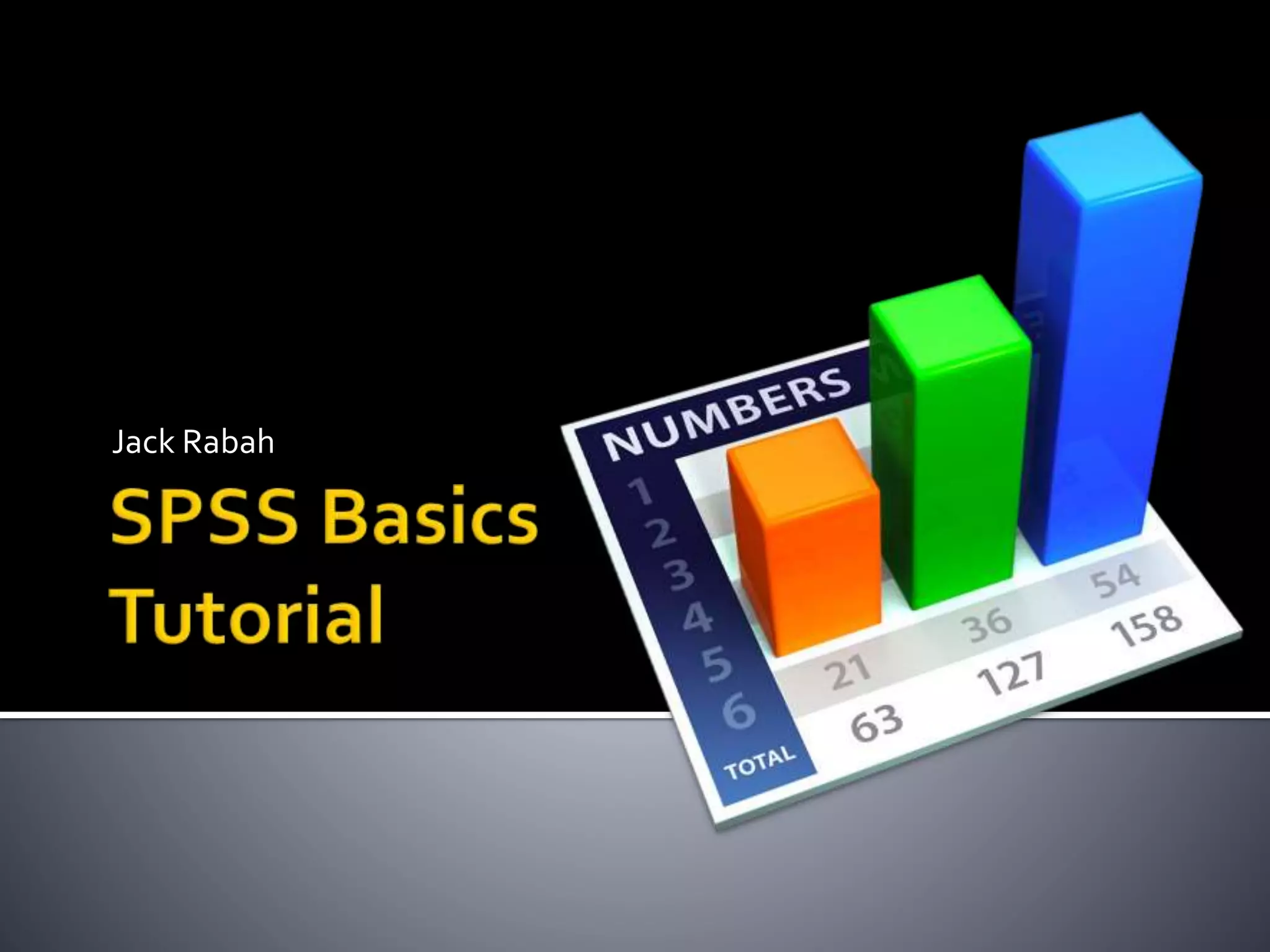 Jack Rabah

SPSS Basics Tutorial

NUMBERS
1
2
3
4
5
6
TOTAL
21 36 54
63 127 158